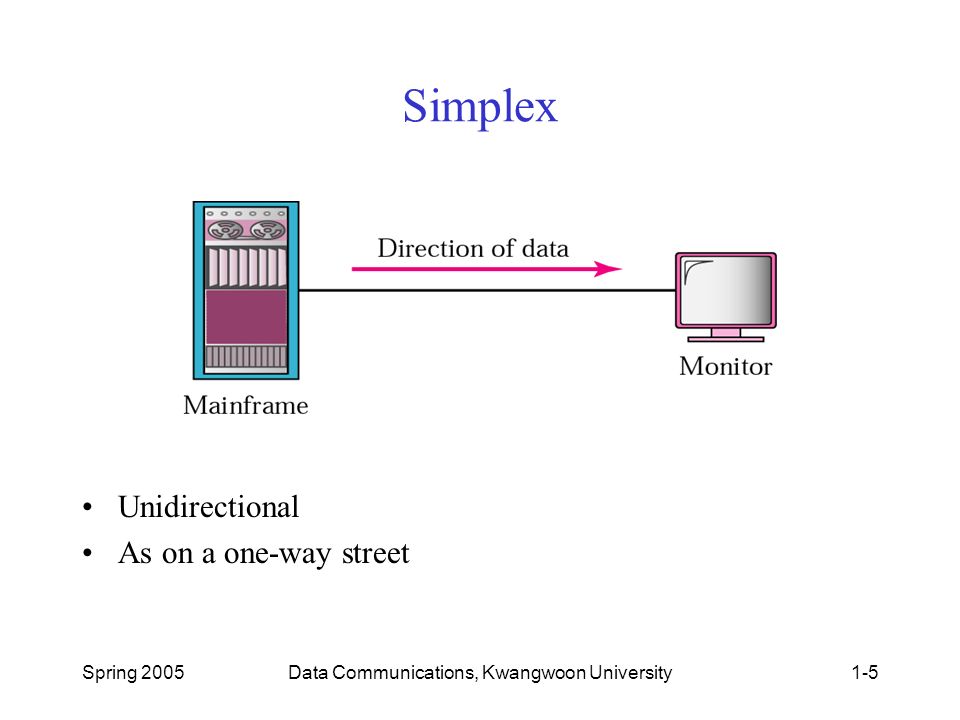 Simplex

Direction of data

Mainframe

Monitor

• Unidirectional
• As on a one-way street

Spring 2005

Data Communications, Kwangwoon University

1-5